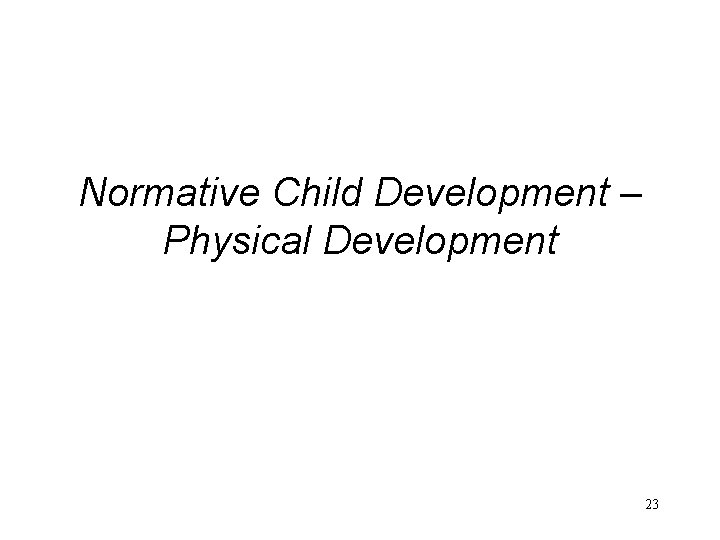 Normative Child Development – Physical Development

23